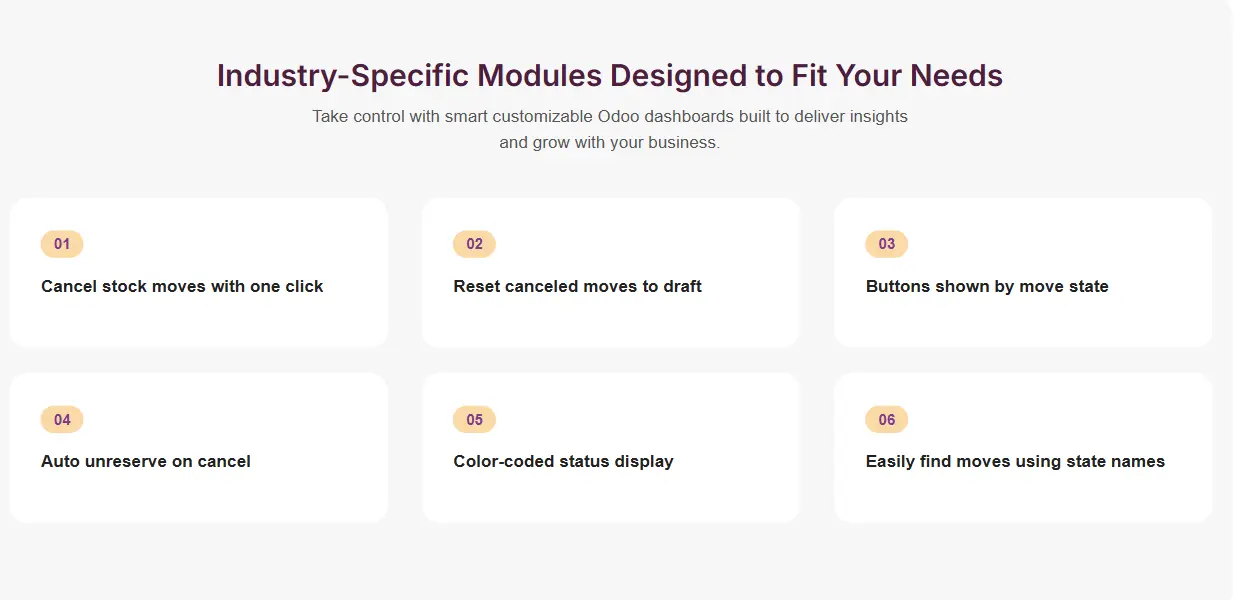 Industry-Specific Modules Designed to Fit Your Needs

Take control with smart customizable Odoo dashboards built to deliver insights and grow with your business.

01

Cancel stock moves with one click

02

Reset canceled moves to draft

03

Buttons shown by move state

04

Auto unreserve on cancel

05

Color-coded status display

06

Easily find moves using state names